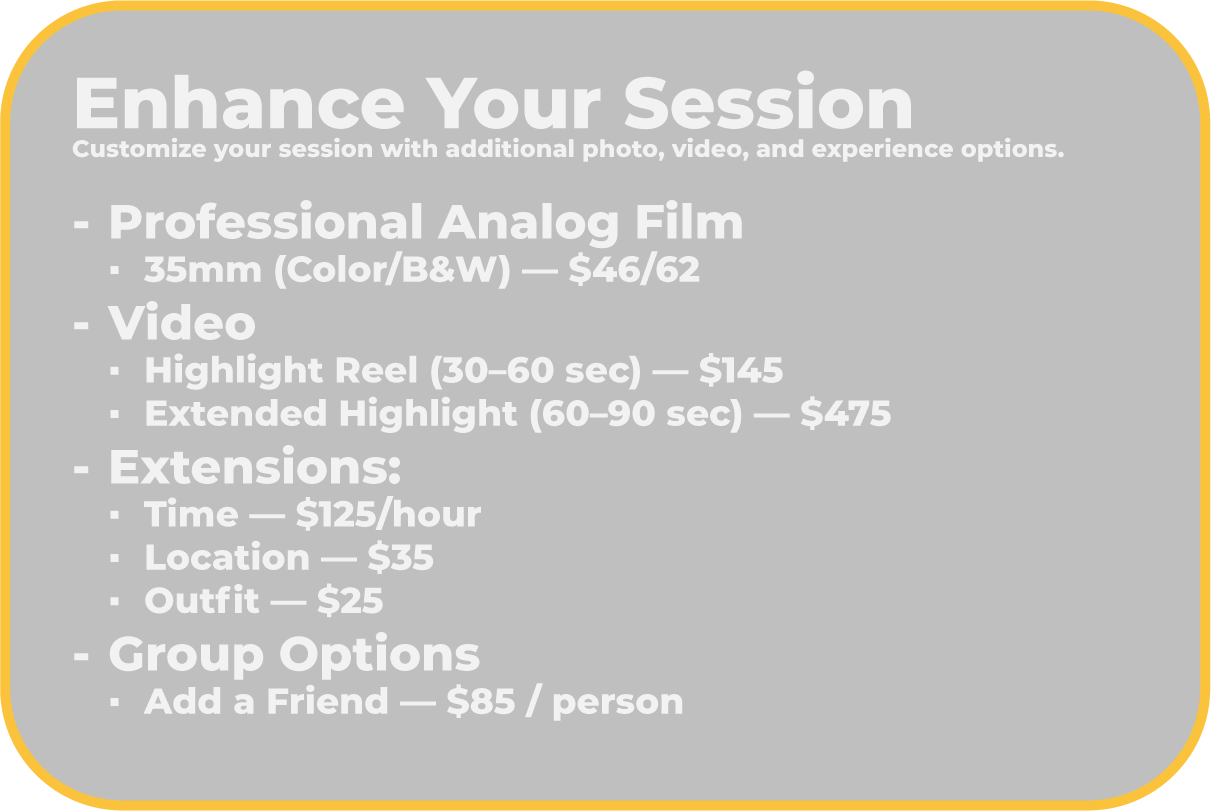 Enhance Your Session
Customize your session with additional photo, video, and experience options.

- Professional Analog Film
  ▪ 35mm (Color/B&W) — $46/62
- Video
  ▪ Highlight Reel (30–60 sec) — $145
  ▪ Extended Highlight (60–90 sec) — $475
- Extensions:
  ▪ Time — $125/hour
  ▪ Location — $35
  ▪ Outfit — $25
- Group Options
  ▪ Add a Friend — $85 / person